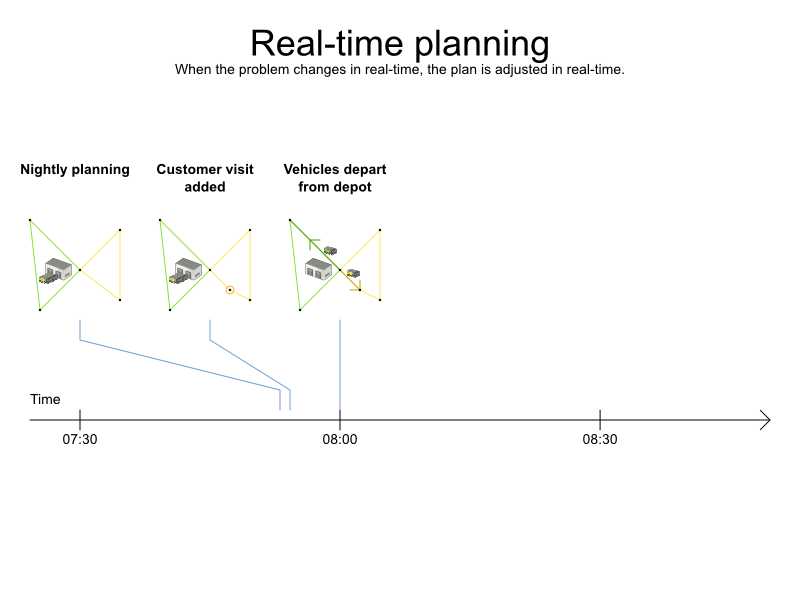 Real-time planning
When the problem changes in real-time, the plan is adjusted in real-time.

Nightly planning

Customer visit added

Vehicles depart from depot

Time

07:30

08:00

08:30